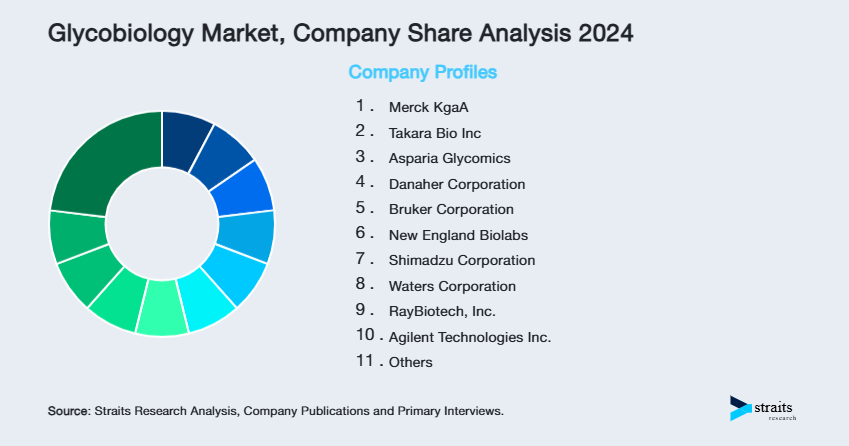 Glycobiology Market, Company Share Analysis 2024

Company Profiles

1. Merck KgaA
2. Takara Bio Inc
3. Asparia Glycomics
4. Danaher Corporation
5. Bruker Corporation
6. New England Biolabs
7. Shimadzu Corporation
8. Waters Corporation
9. RayBiotech, Inc.
10. Agilent Technologies Inc.
11. Others

Source: Straits Research Analysis, Company Publications and Primary Interviews.

straits research